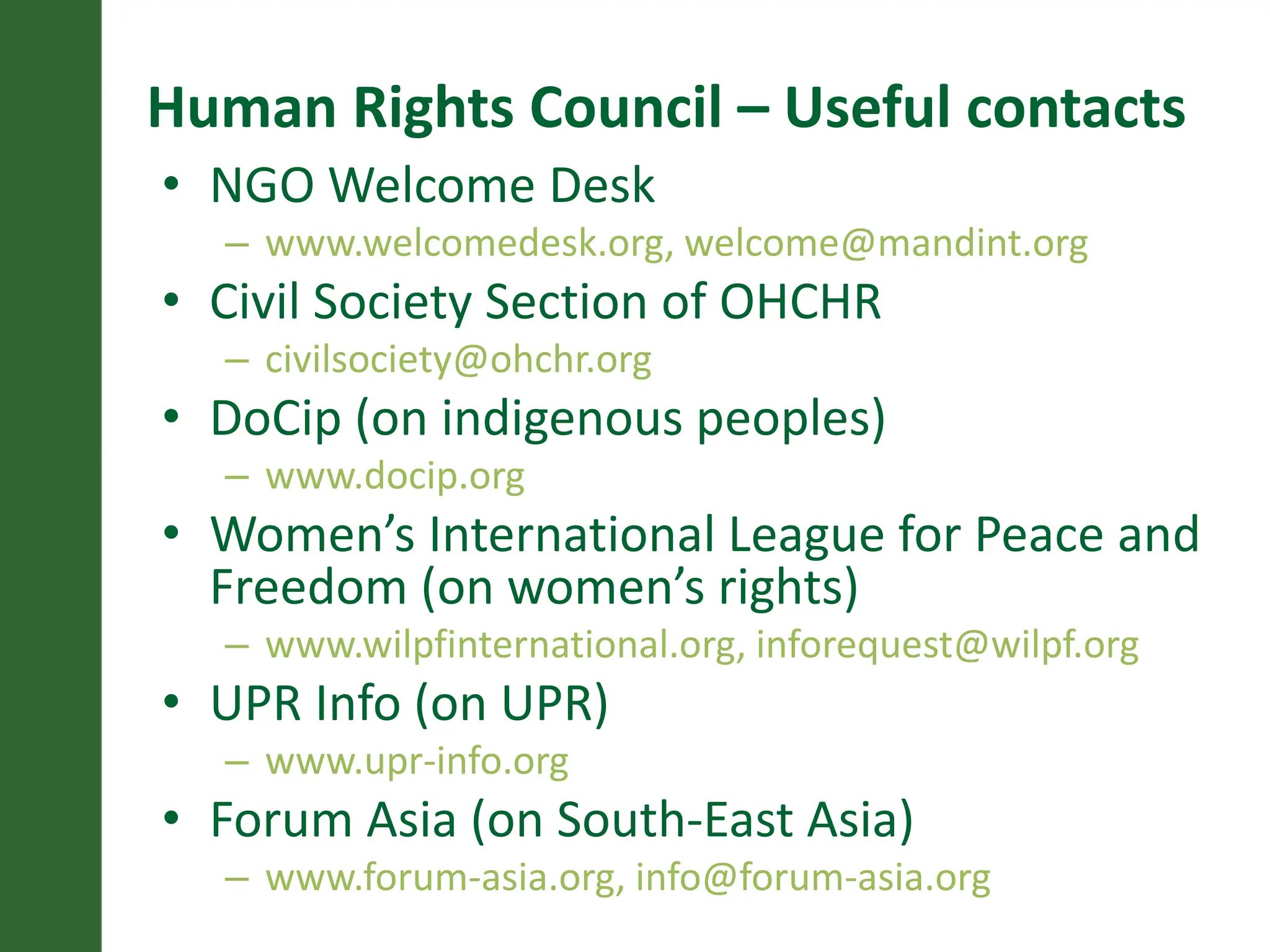 Human Rights Council – Useful contacts

• NGO Welcome Desk
  – www.welcomedesk.org, welcome@mandint.org
• Civil Society Section of OHCHR
  – civilsociety@ohchr.org
• DoCip (on indigenous peoples)
  – www.docip.org
• Women's International League for Peace and Freedom (on women's rights)
  – www.wilpfinternational.org, inforequest@wilpf.org
• UPR Info (on UPR)
  – www.upr-info.org
• Forum Asia (on South-East Asia)
  – www.forum-asia.org, info@forum-asia.org